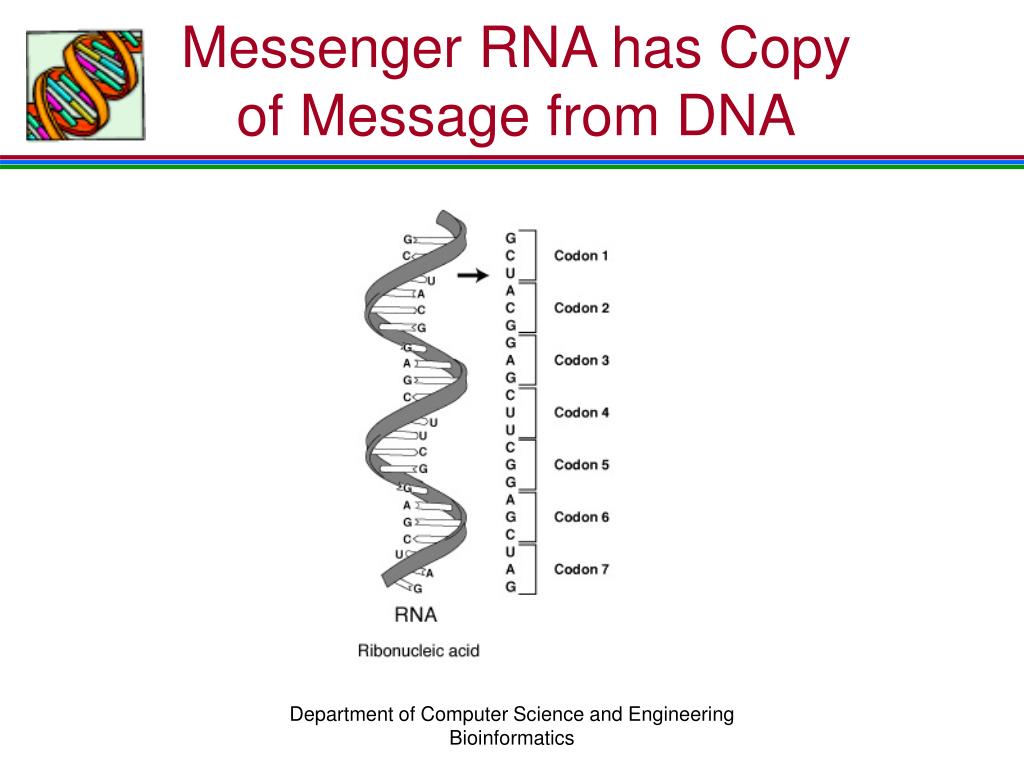 Messenger RNA has Copy of Message from DNA

G
C
U
A
C
G
G
A
G
C
U
U
C
G
G
A
G
C
U
A
G

G
C
U
A
C
G
G
A
G
C
U
U
C
G
G
A
G
C
U
A
G

Codon 1
Codon 2
Codon 3
Codon 4
Codon 5
Codon 6
Codon 7

RNA
Ribonucleic acid

Department of Computer Science and Engineering
Bioinformatics